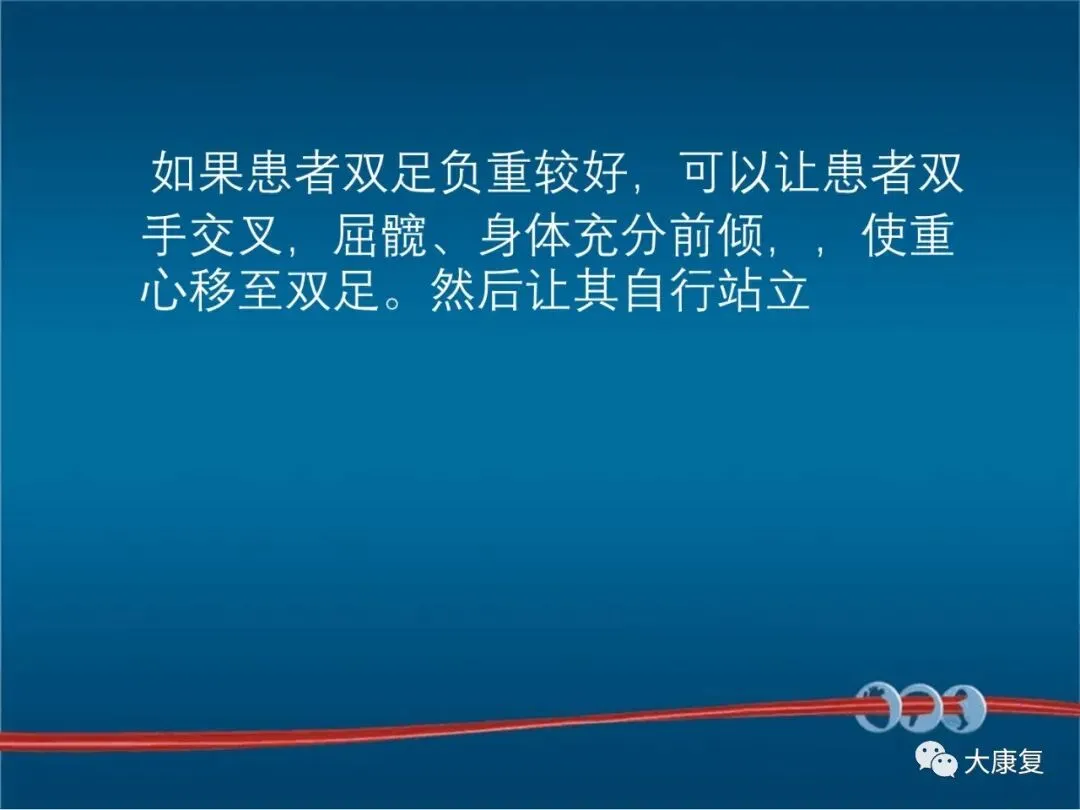 如果患者双足负重较好，可以让患者双手交叉，屈髋、身体充分前倾，，使重心移至双足。然后让其自行站立

大康复